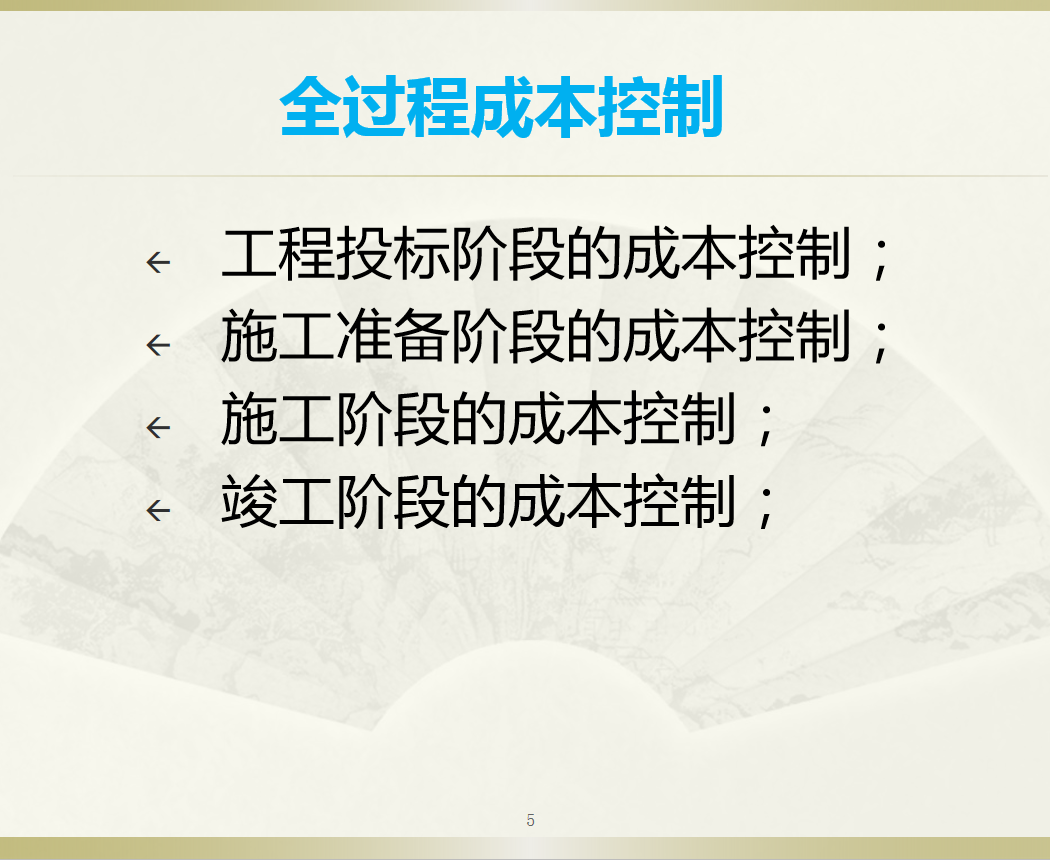 全过程成本控制

← 工程投标阶段的成本控制；
← 施工准备阶段的成本控制；
← 施工阶段的成本控制；
← 竣工阶段的成本控制；

5